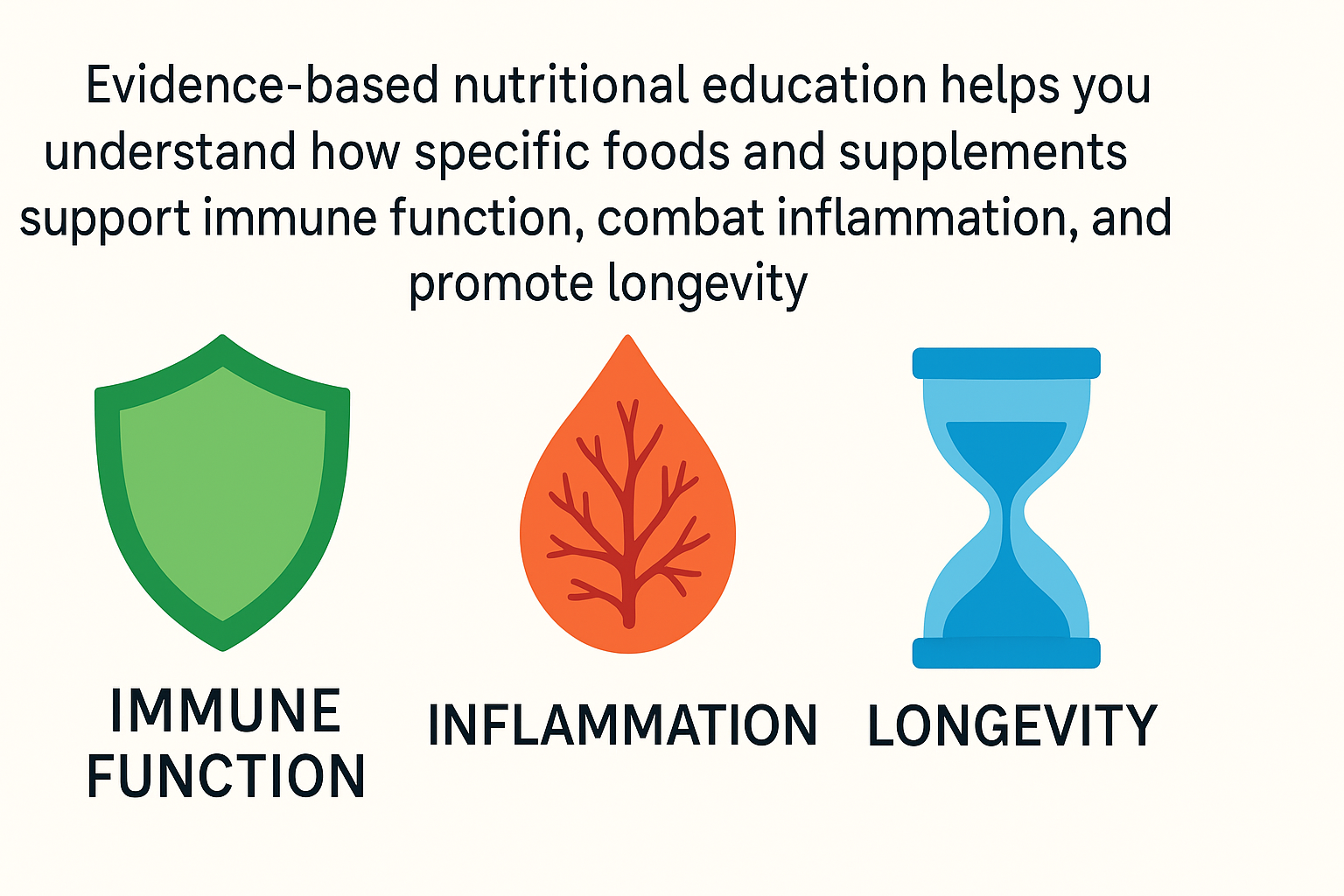 Evidence-based nutritional education helps you understand how specific foods and supplements support immune function, combat inflammation, and promote longevity

IMMUNE FUNCTION

INFLAMMATION

LONGEVITY